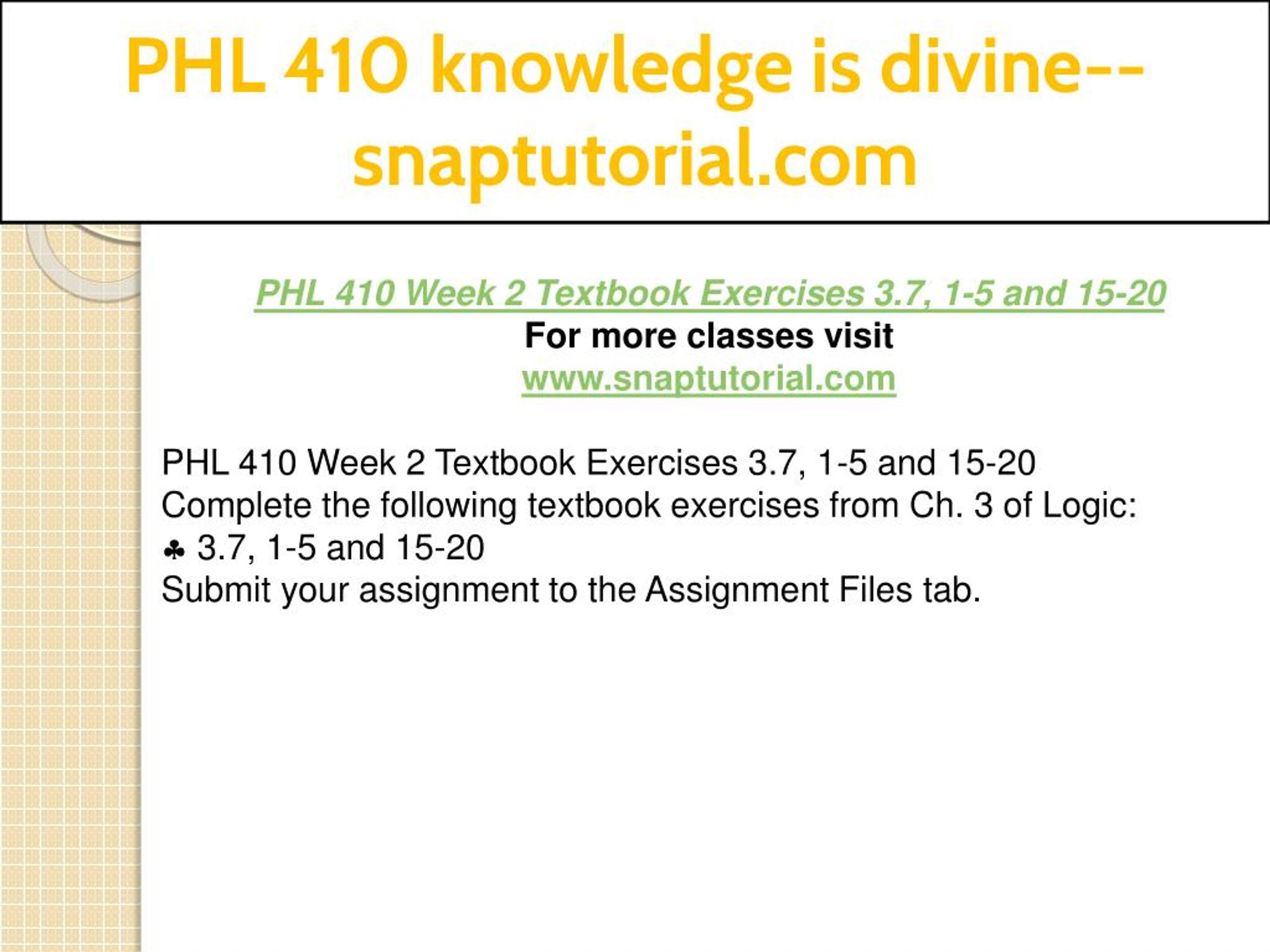 PHL 410 knowledge is divine--snaptutorial.com

PHL 410 Week 2 Textbook Exercises 3.7, 1-5 and 15-20
For more classes visit
www.snaptutorial.com

PHL 410 Week 2 Textbook Exercises 3.7, 1-5 and 15-20
Complete the following textbook exercises from Ch. 3 of Logic:
♣ 3.7, 1-5 and 15-20
Submit your assignment to the Assignment Files tab.